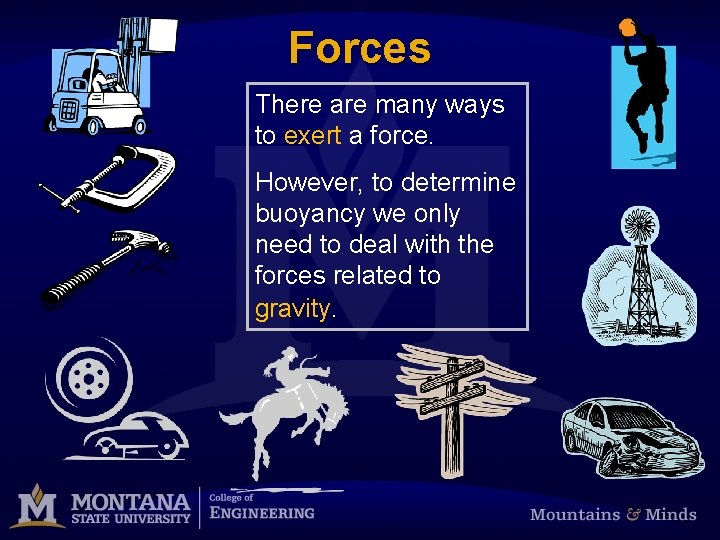 Forces

There are many ways to exert a force.

However, to determine buoyancy we only need to deal with the forces related to gravity.

M MONTANA STATE UNIVERSITY

College of ENGINEERING

Mountains & Minds